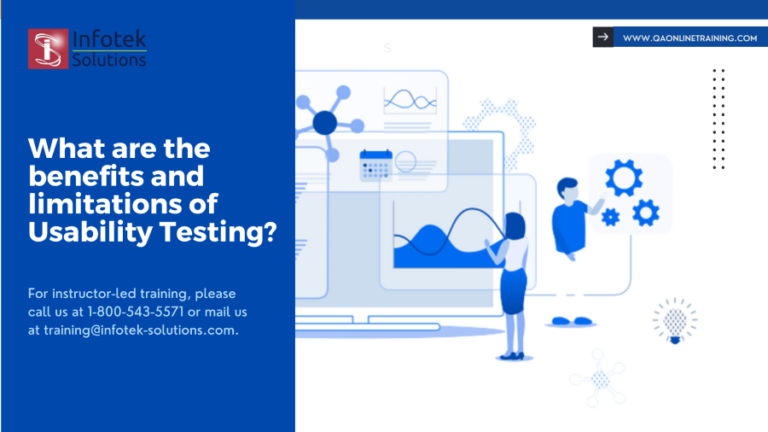 Infotek Solutions

WWW.QAONLINETRAINING.COM

What are the benefits and limitations of Usability Testing?

For instructor-led training, please call us at 1-800-543-5571 or mail us at training@infotek-solutions.com.